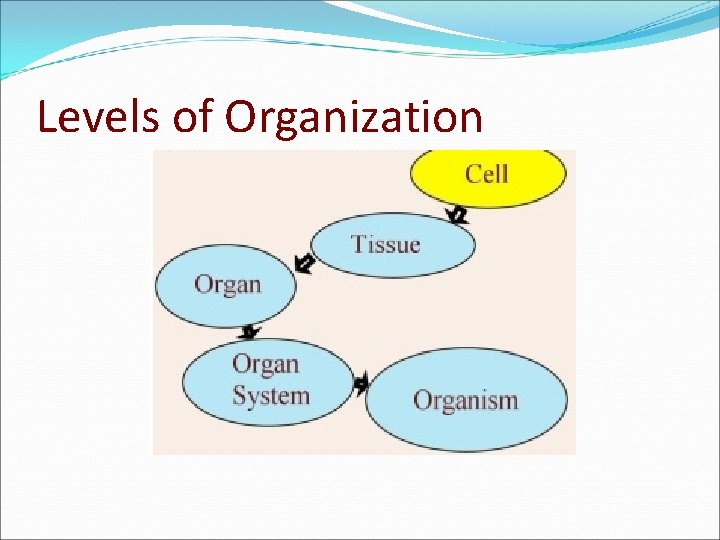 Levels of Organization

Cell

Tissue

Organ

Organ System

Organism